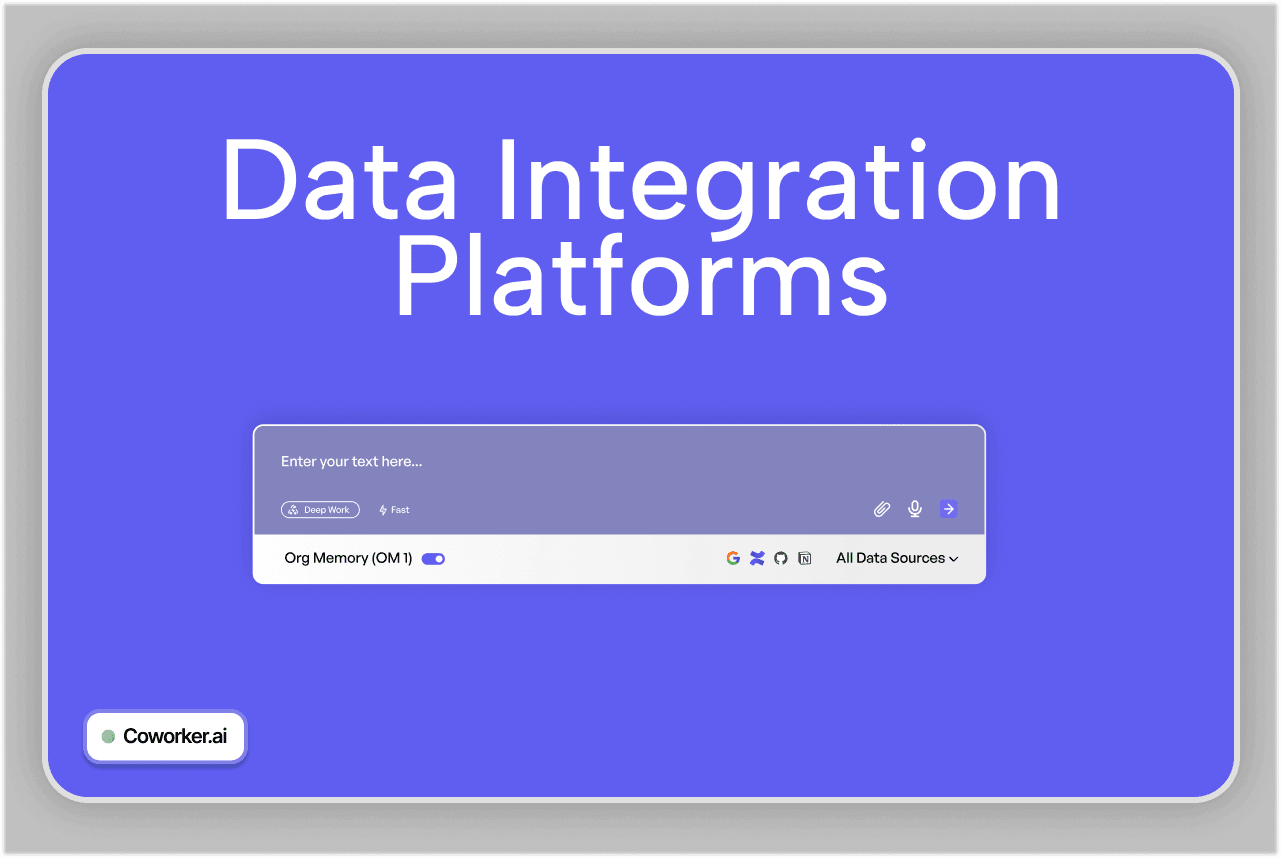 Data Integration Platforms

Enter your text here...

Deep Work

Fast

Org Memory (OM 1)

All Data Sources

Coworker.ai